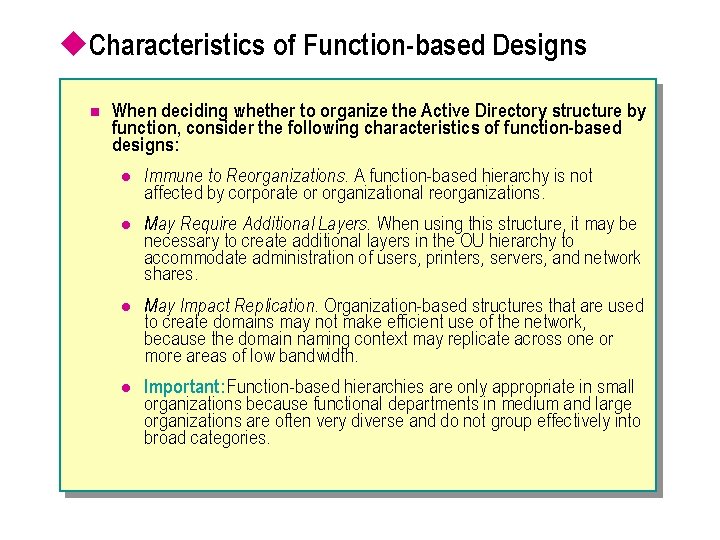 Characteristics of Function-based Designs

When deciding whether to organize the Active Directory structure by function, consider the following characteristics of function-based designs:

Immune to Reorganizations. A function-based hierarchy is not affected by corporate or organizational reorganizations.

May Require Additional Layers. When using this structure, it may be necessary to create additional layers in the OU hierarchy to accommodate administration of users, printers, servers, and network shares.

May Impact Replication. Organization-based structures that are used to create domains may not make efficient use of the network, because the domain naming context may replicate across one or more areas of low bandwidth.

Important: Function-based hierarchies are only appropriate in small organizations because functional departments in medium and large organizations are often very diverse and do not group effectively into broad categories.